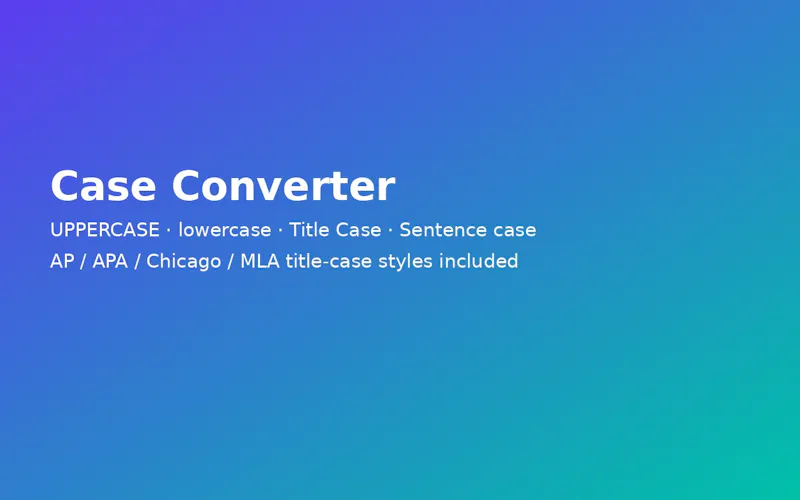 Case Converter

UPPERCASE · lowercase · Title Case · Sentence case
AP / APA / Chicago / MLA title-case styles included